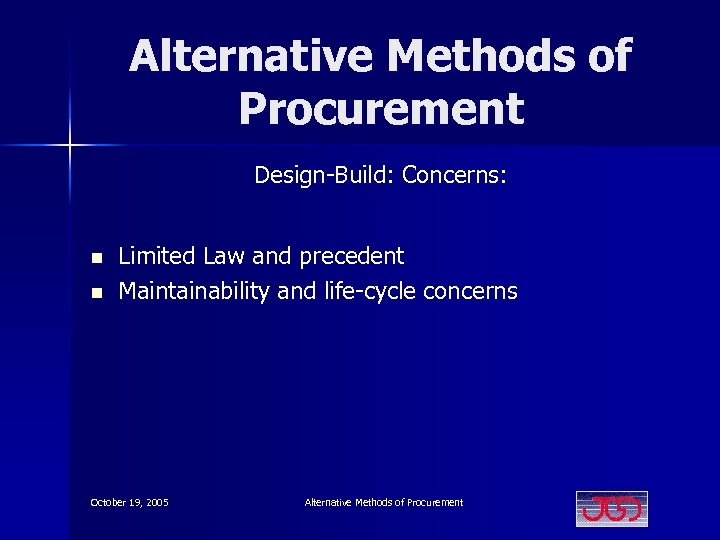 Alternative Methods of Procurement

Design-Build: Concerns:

- Limited Law and precedent
- Maintainability and life-cycle concerns

October 19, 2005

Alternative Methods of Procurement

JGD